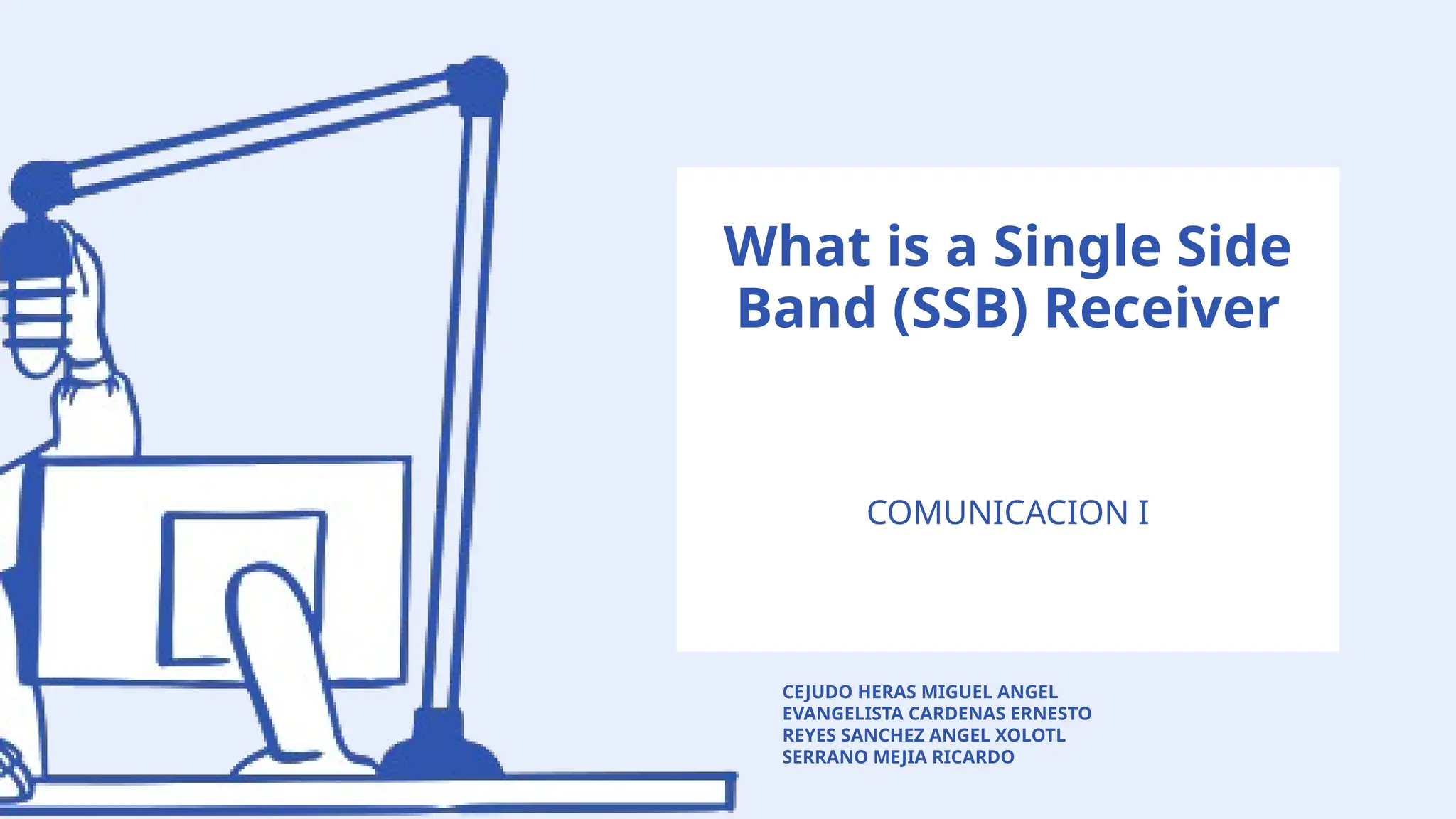 What is a Single Side Band (SSB) Receiver

COMUNICACION I

CEJUDO HERAS MIGUEL ANGEL
EVANGELISTA CARDENAS ERNESTO
REYES SANCHEZ ANGEL XOLOTL
SERRANO MEJIA RICARDO